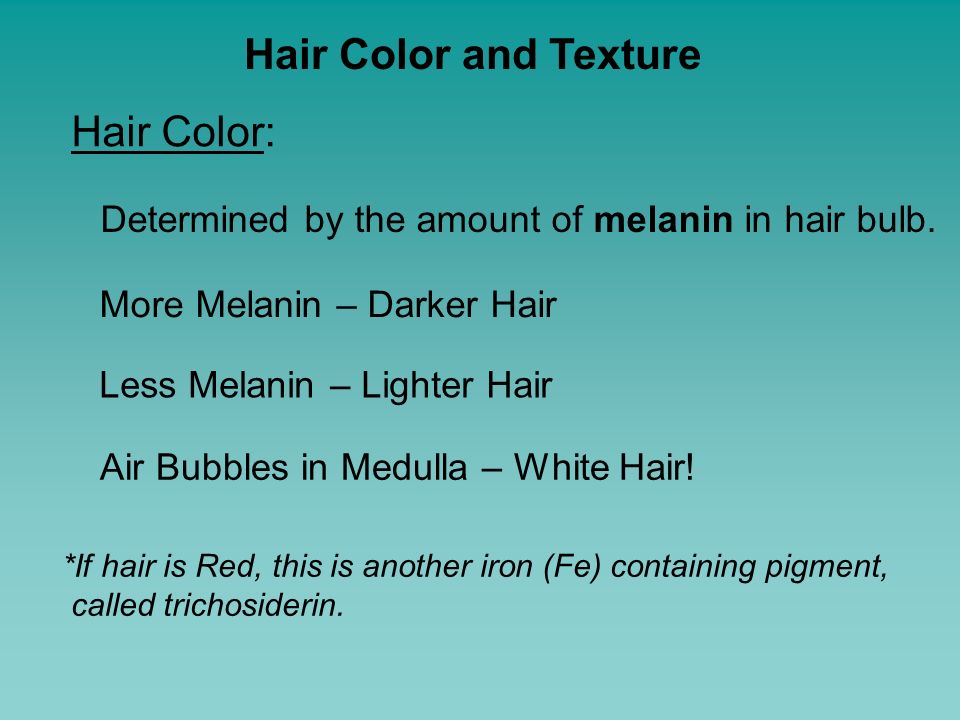 Hair Color and Texture

Hair Color:

Determined by the amount of melanin in hair bulb.

More Melanin – Darker Hair

Less Melanin – Lighter Hair

Air Bubbles in Medulla – White Hair!

*If hair is Red, this is another iron (Fe) containing pigment, called trichosiderin.